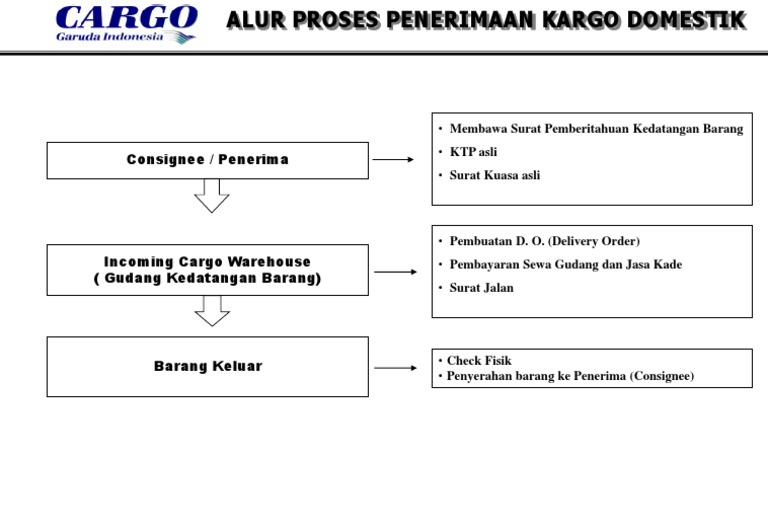 CARGO
Garuda Indonesia

ALUR PROSES PENERIMAAN KARGO DOMESTIK

Consignee / Penerima

• Membawa Surat Pemberitahuan Kedatangan Barang
• KTP asli
• Surat Kuasa asli

Incoming Cargo Warehouse
( Gudang Kedatangan Barang)

• Pembuatan D. O. (Delivery Order)
• Pembayaran Sewa Gudang dan Jasa Kade
• Surat Jalan

Barang Keluar

• Check Fisik
• Penyerahan barang ke Penerima (Consignee)